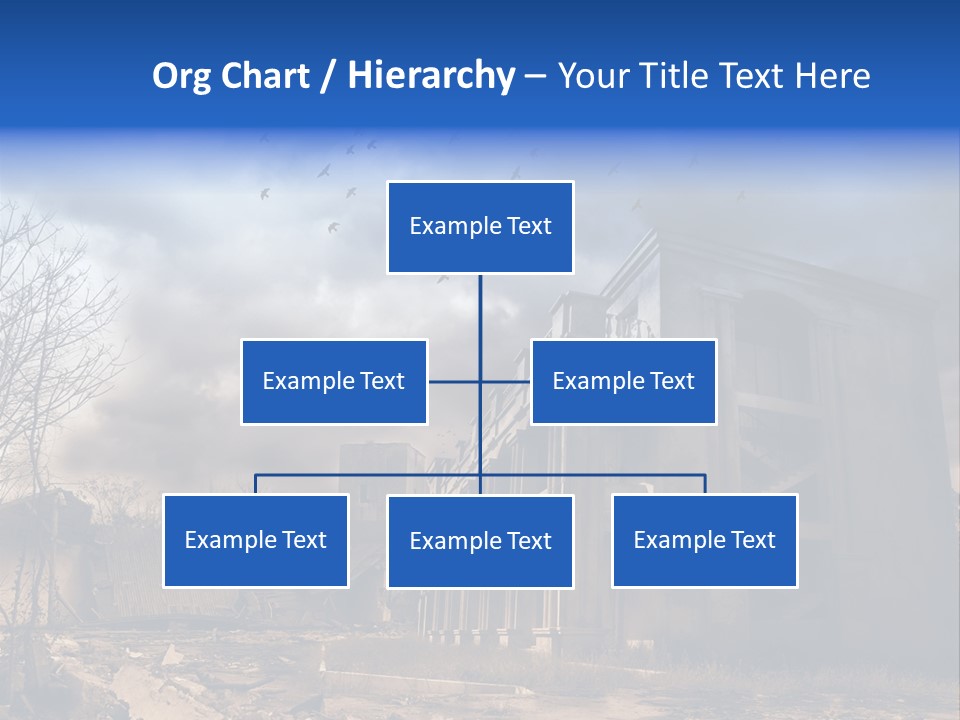 Org Chart / Hierarchy – Your Title Text Here

Example Text

Example Text

Example Text

Example Text

Example Text

Example Text